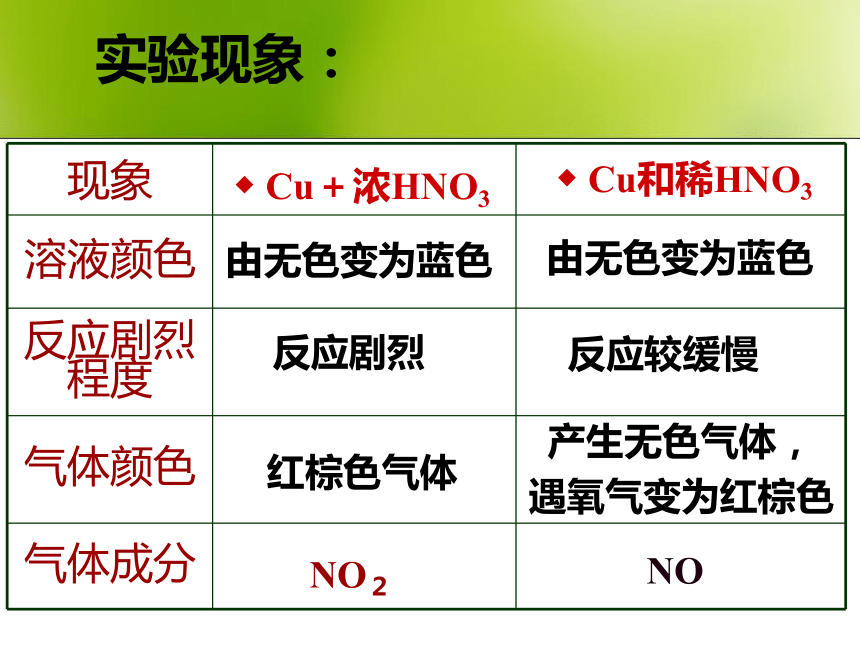 实验现象：

| 现象 | ◆ Cu + 浓$HNO_3$ | ◆ Cu和稀$HNO_3$ |
|---|---|---|
| 溶液颜色 | 由无色变为蓝色 | 由无色变为蓝色 |
| 反应剧烈程度 | 反应剧烈 | 反应较缓慢 |
| 气体颜色 | 红棕色气体 | 产生无色气体，遇氧气变为红棕色 |
| 气体成分 | $NO_2$ | NO |